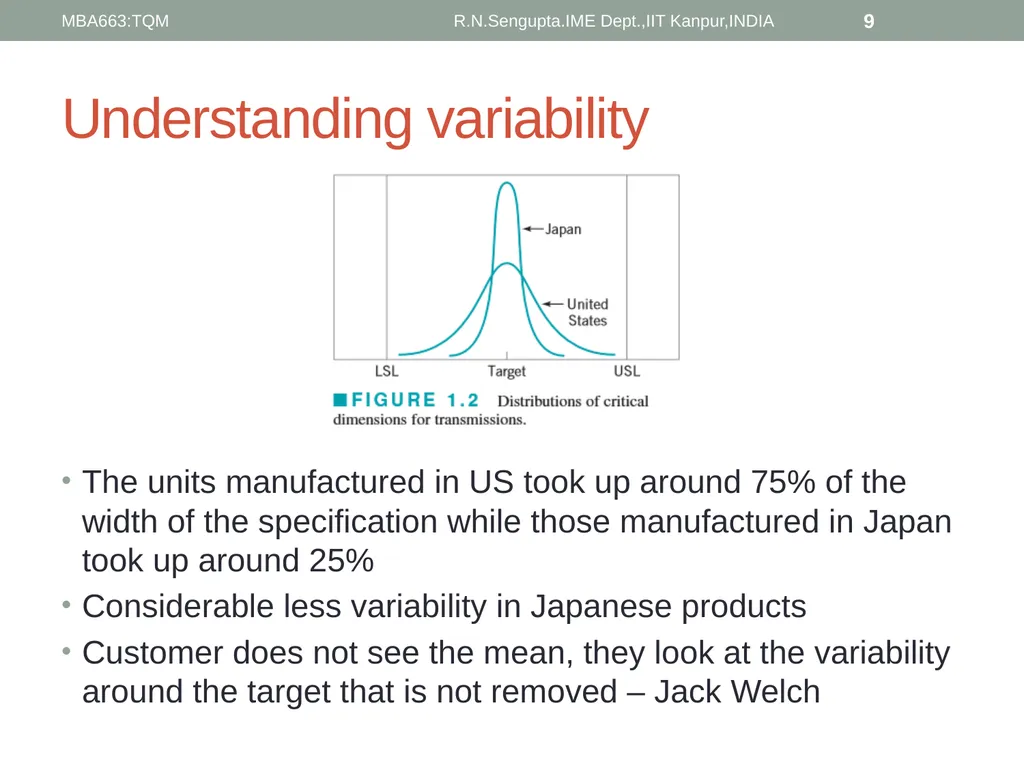 MBA663:TQM R.N.Sengupta.IME Dept.,IIT Kanpur,INDIA 9

Understanding variability

Japan

United States

LSL Target USL

FIGURE 1.2 Distributions of critical dimensions for transmissions.

• The units manufactured in US took up around 75% of the width of the specification while those manufactured in Japan took up around 25%
• Considerable less variability in Japanese products
• Customer does not see the mean, they look at the variability around the target that is not removed – Jack Welch